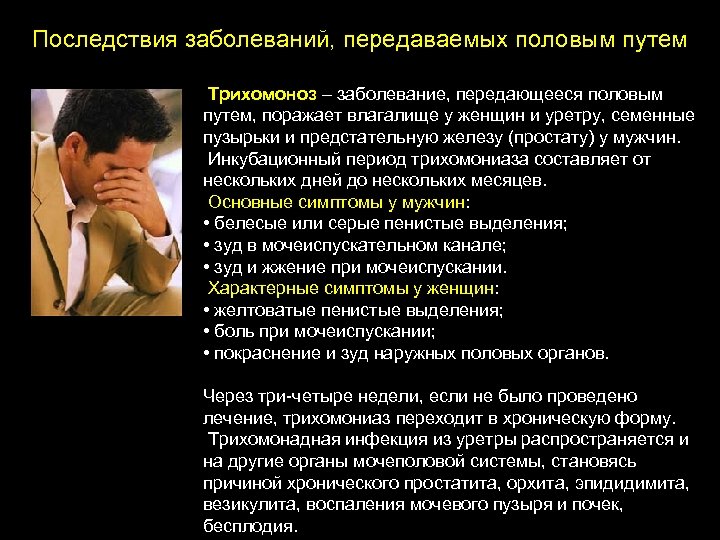 Последствия заболеваний, передаваемых половым путем

Трихомоноз – заболевание, передающееся половым путем, поражает влагалище у женщин и уретру, семенные пузырьки и предстательную железу (простату) у мужчин. Инкубационный период трихомониаза составляет от нескольких дней до нескольких месяцев.
Основные симптомы у мужчин:
• белесые или серые пенистые выделения;
• зуд в мочеиспускательном канале;
• зуд и жжение при мочеиспускании.
Характерные симптомы у женщин:
• желтоватые пенистые выделения;
• боль при мочеиспускании;
• покраснение и зуд наружных половых органов.

Через три-четыре недели, если не было проведено лечение, трихомониаз переходит в хроническую форму. Трихомонадная инфекция из уретры распространяется и на другие органы мочеполовой системы, становясь причиной хронического простатита, орхита, эпидидимита, везикулита, воспаления мочевого пузыря и почек, бесплодия.